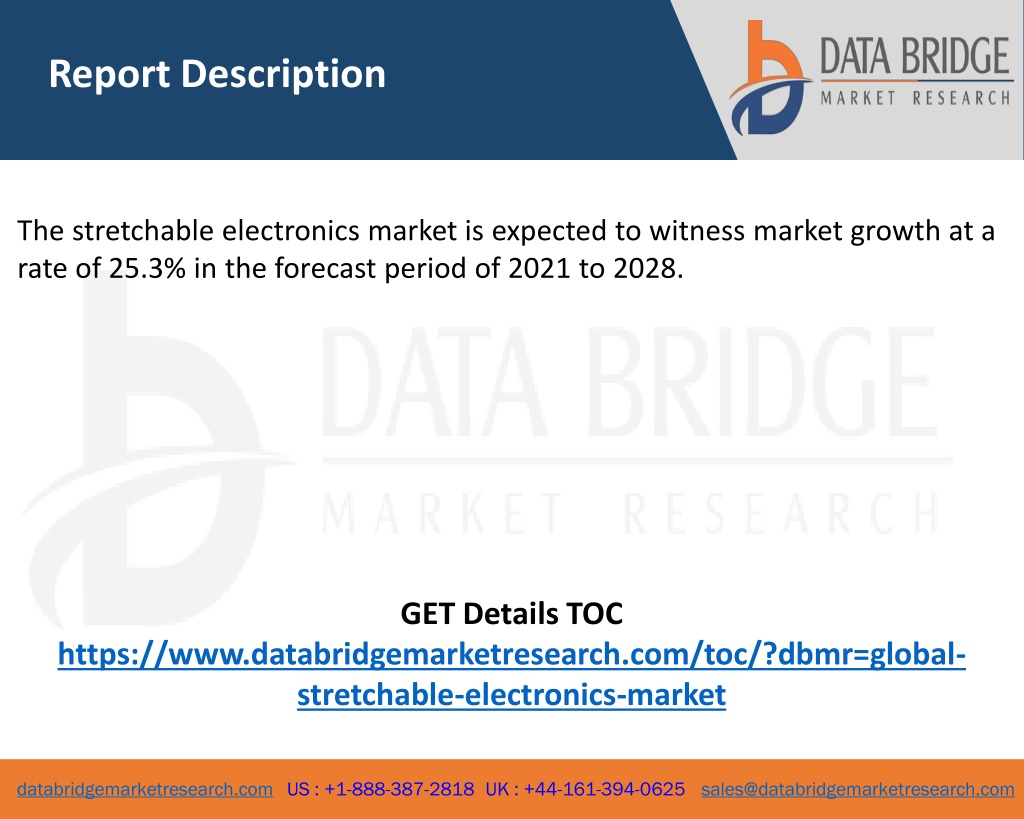 Report Description

DATA BRIDGE
MARKET RESEARCH

The stretchable electronics market is expected to witness market growth at a rate of 25.3% in the forecast period of 2021 to 2028.

DATA BRIDGE
MARKET RESEARCH

GET Details TOC
https://www.databridgemarketresearch.com/toc/?dbmr=global-stretchable-electronics-market

databridgemarketresearch.com US : +1-888-387-2818 UK : +44-161-394-0625 sales@databridgemarketresearch.com